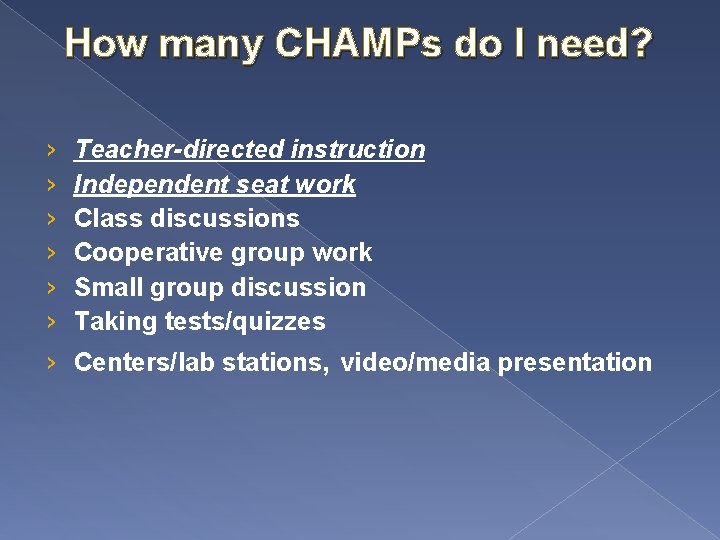 How many CHAMPs do I need?

› Teacher-directed instruction
› Independent seat work
› Class discussions
› Cooperative group work
› Small group discussion
› Taking tests/quizzes
› Centers/lab stations, video/media presentation